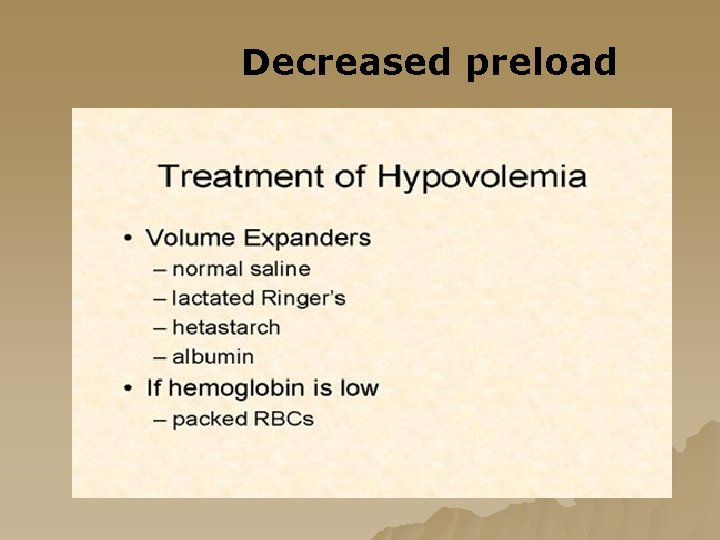 Decreased preload

Treatment of Hypovolemia

• Volume Expanders
– normal saline
– lactated Ringer's
– hetastarch
– albumin
• If hemoglobin is low
– packed RBCs